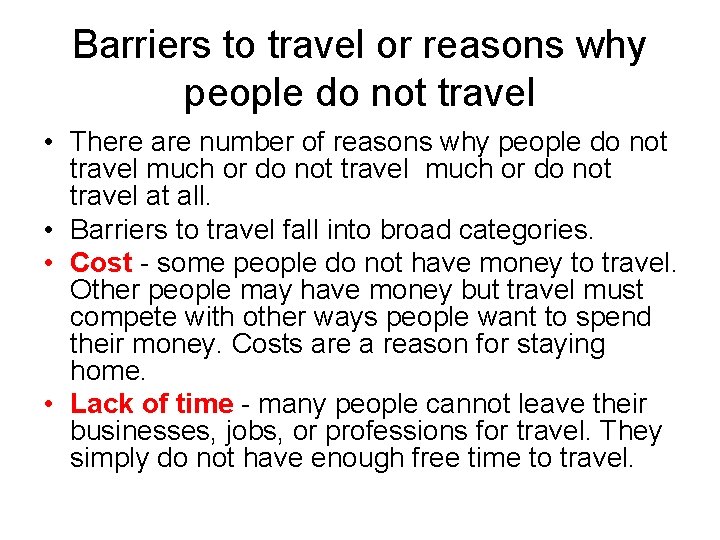 Barriers to travel or reasons why people do not travel

• There are number of reasons why people do not travel much or do not travel much or do not travel at all.

• Barriers to travel fall into broad categories.

• Cost - some people do not have money to travel. Other people may have money but travel must compete with other ways people want to spend their money. Costs are a reason for staying home.

• Lack of time - many people cannot leave their businesses, jobs, or professions for travel. They simply do not have enough free time to travel.